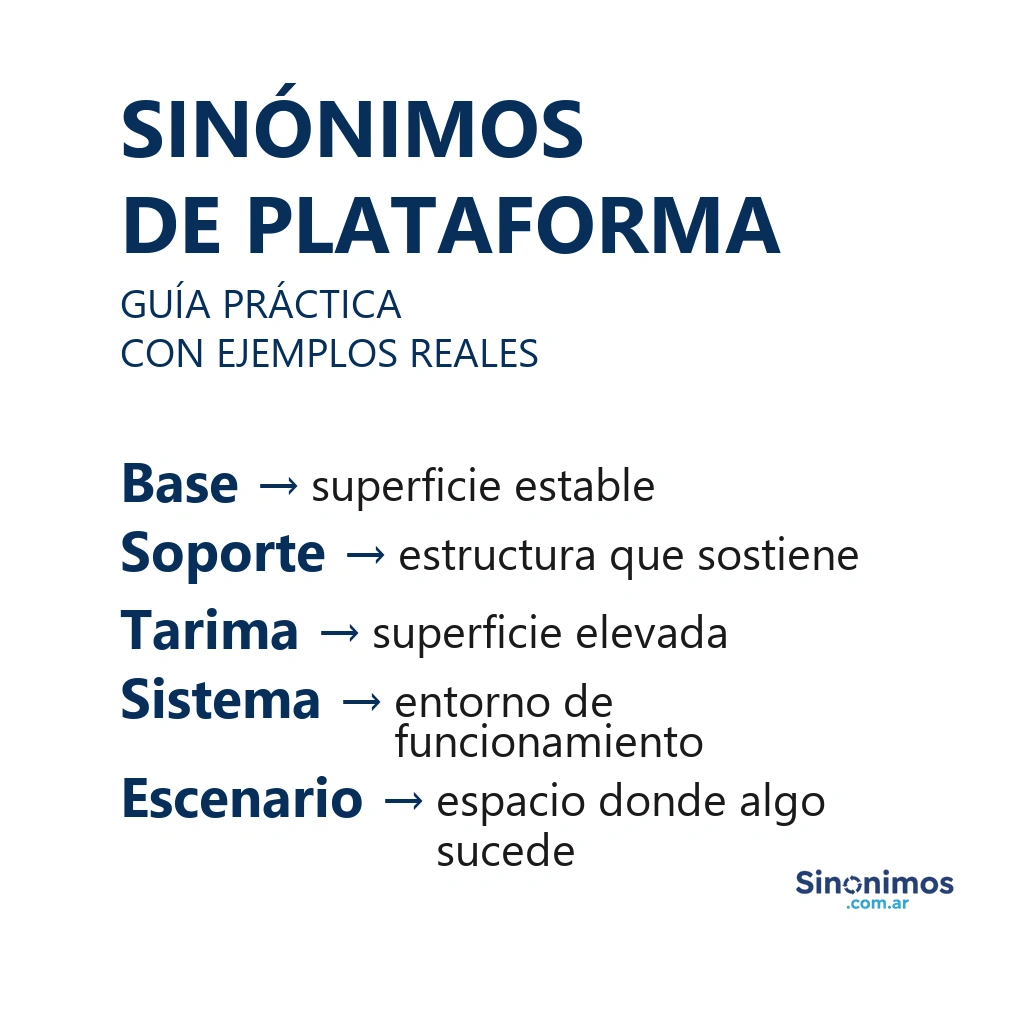 SINÓNIMOS
DE PLATAFORMA

GUÍA PRÁCTICA
CON EJEMPLOS REALES

Base → superficie estable
Soporte → estructura que sostiene
Tarima → superficie elevada
Sistema → entorno de funcionamiento
Escenario → espacio donde algo sucede

Sinonimos
.com.ar